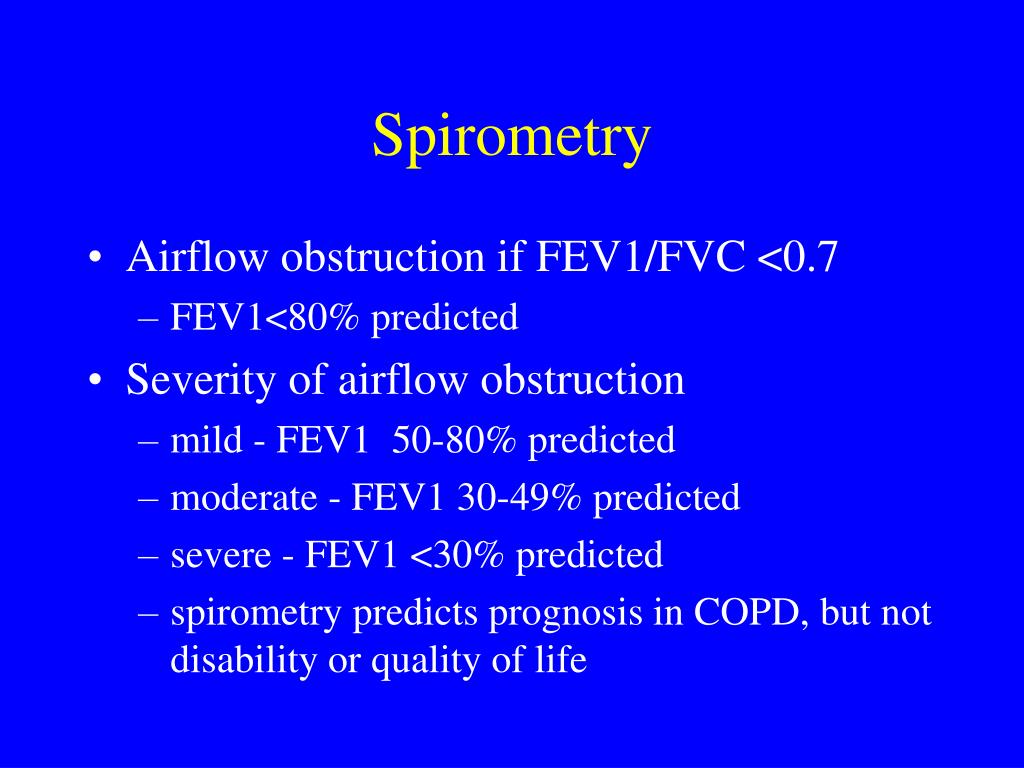 Spirometry

• Airflow obstruction if FEV1/FVC <0.7
– FEV1<80% predicted
• Severity of airflow obstruction
– mild - FEV1 50-80% predicted
– moderate - FEV1 30-49% predicted
– severe - FEV1 <30% predicted
– spirometry predicts prognosis in COPD, but not disability or quality of life